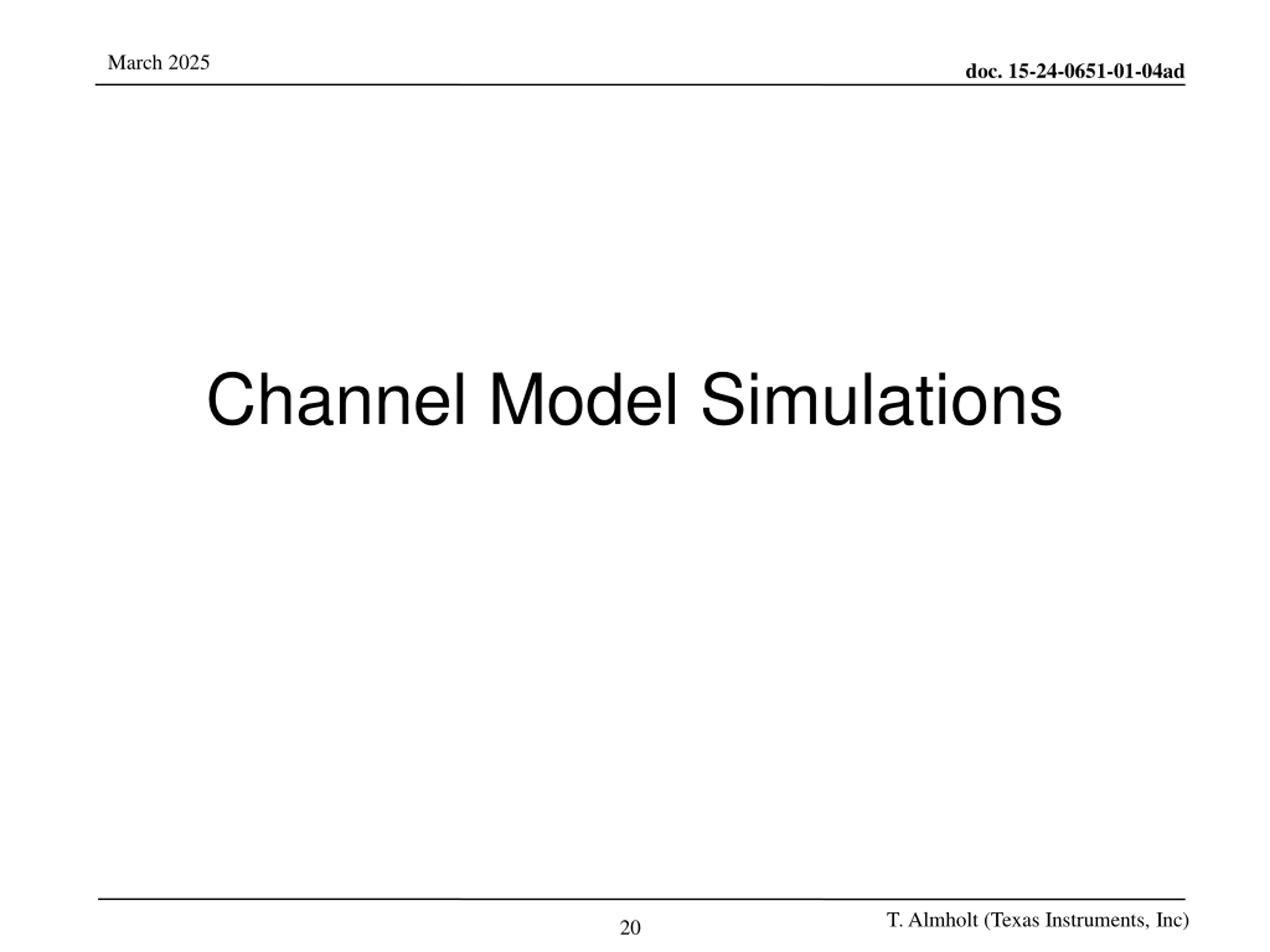 March 2025

doc. 15-24-0651-01-04ad

Channel Model Simulations

20

T. Almholt (Texas Instruments, Inc)